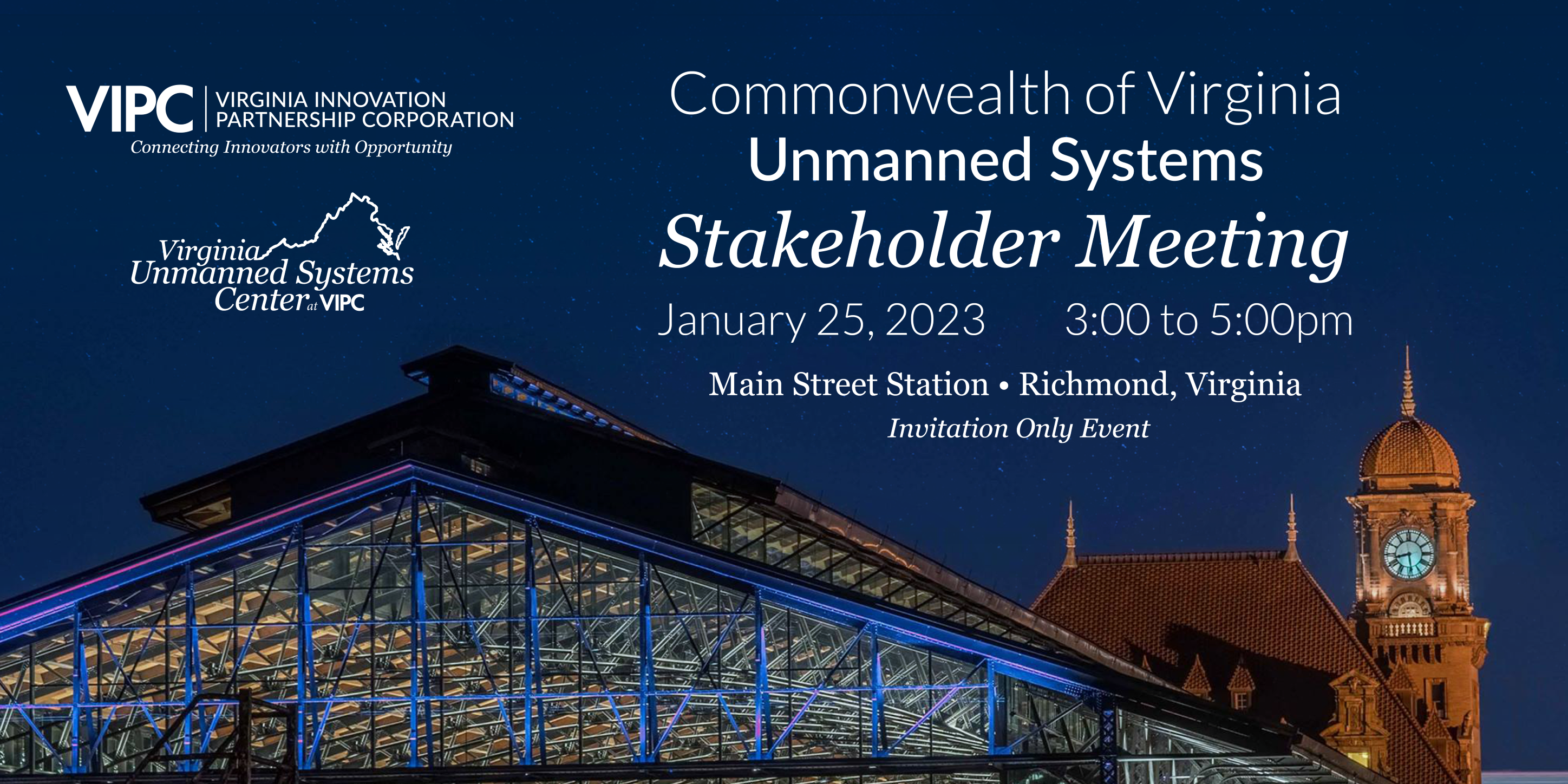 VIPC | VIRGINIA INNOVATION PARTNERSHIP CORPORATION
Connecting Innovators with Opportunity

Virginia Unmanned Systems Center at VIPC

Commonwealth of Virginia
Unmanned Systems
Stakeholder Meeting

January 25, 2023 3:00 to 5:00pm

Main Street Station • Richmond, Virginia
Invitation Only Event